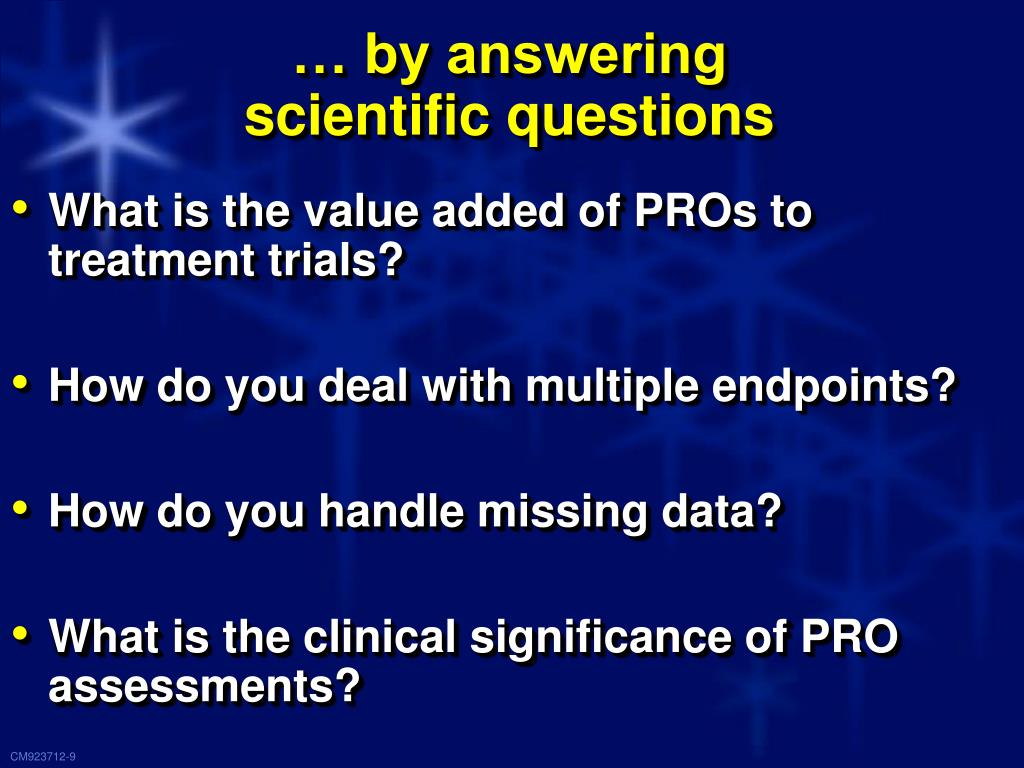 … by answering scientific questions

• What is the value added of PROs to treatment trials?

• How do you deal with multiple endpoints?

• How do you handle missing data?

• What is the clinical significance of PRO assessments?

CM923712-9